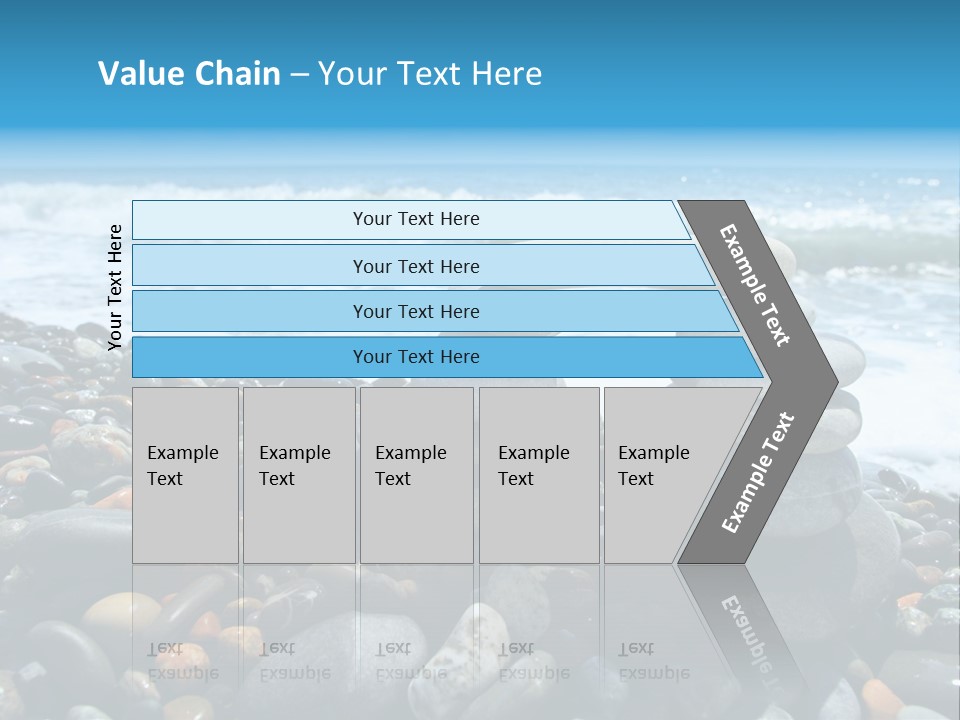 Value Chain – Your Text Here

Your Text Here

Your Text Here

Your Text Here

Your Text Here

Your Text Here

Example Text

Example Text

Example Text

Example Text

Example Text

Example Text

Example Text